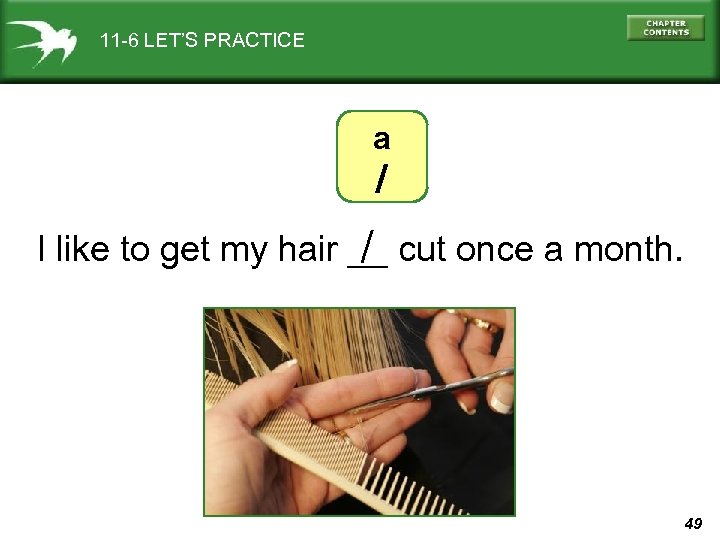 11-6 LET'S PRACTICE

CHAPTER CONTENTS

a
/

I like to get my hair _/_ cut once a month.

49